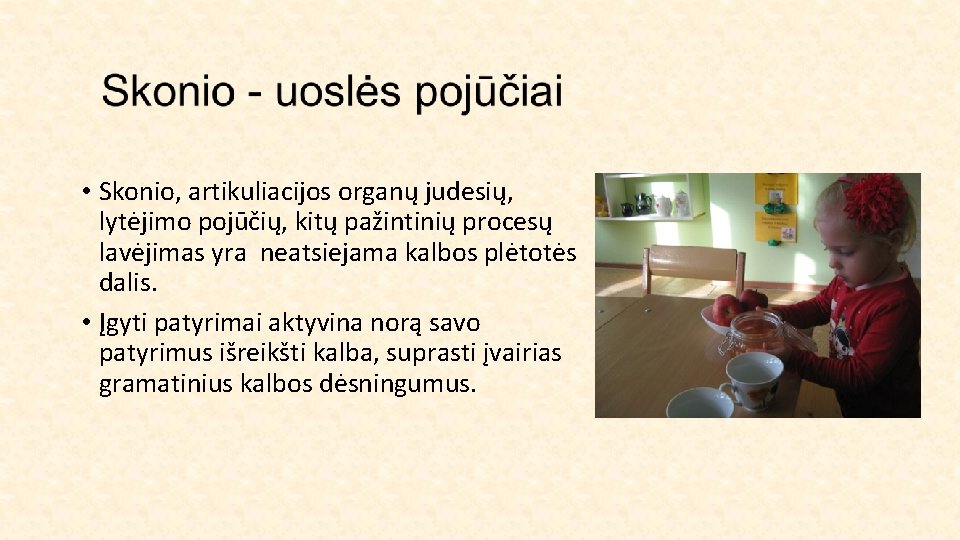 Skonio - uoslės pojūčiai

• Skonio, artikuliacijos organų judesių, lytėjimo pojūčių, kitų pažintinių procesų lavėjimas yra  neatsiejama kalbos plėtotės dalis.

• Įgyti patyrimai aktyvina norą savo patyrimus išreikšti kalba, suprasti įvairias gramatinius kalbos dėsningumus.